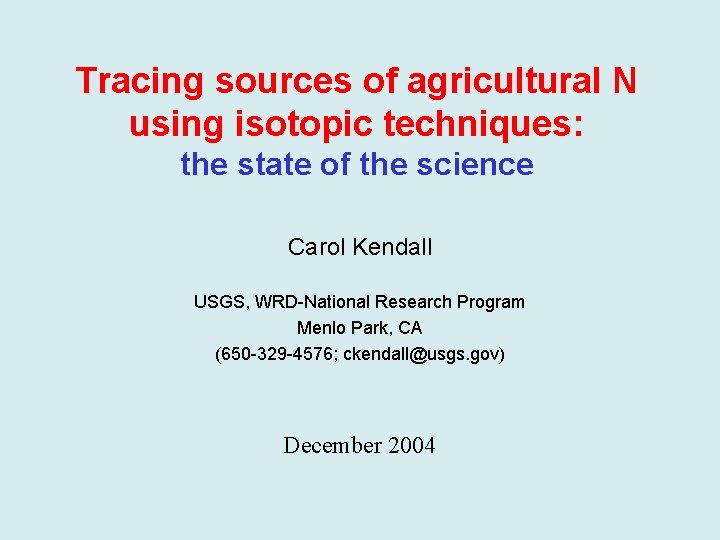 Tracing sources of agricultural N using isotopic techniques:
the state of the science

Carol Kendall

USGS, WRD-National Research Program
Menlo Park, CA
(650-329-4576; ckendall@usgs.gov)

December 2004